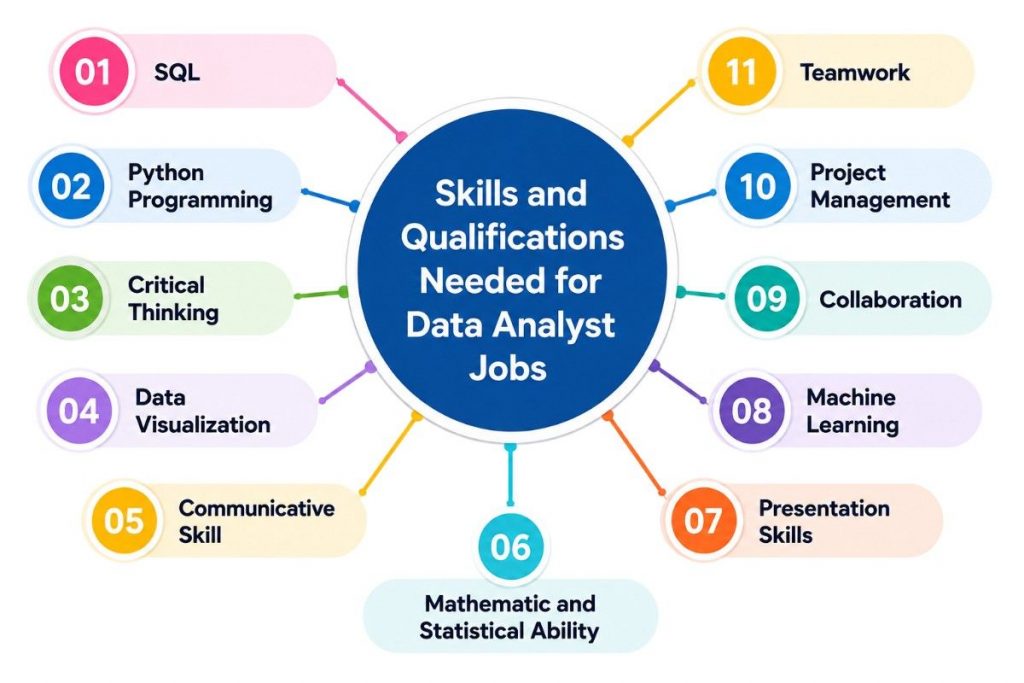 Skills and Qualifications Needed for Data Analyst Jobs

01 SQL

02 Python Programming

03 Critical Thinking

04 Data Visualization

05 Communicative Skill

06 Mathematic and Statistical Ability

07 Presentation Skills

08 Machine Learning

09 Collaboration

10 Project Management

11 Teamwork